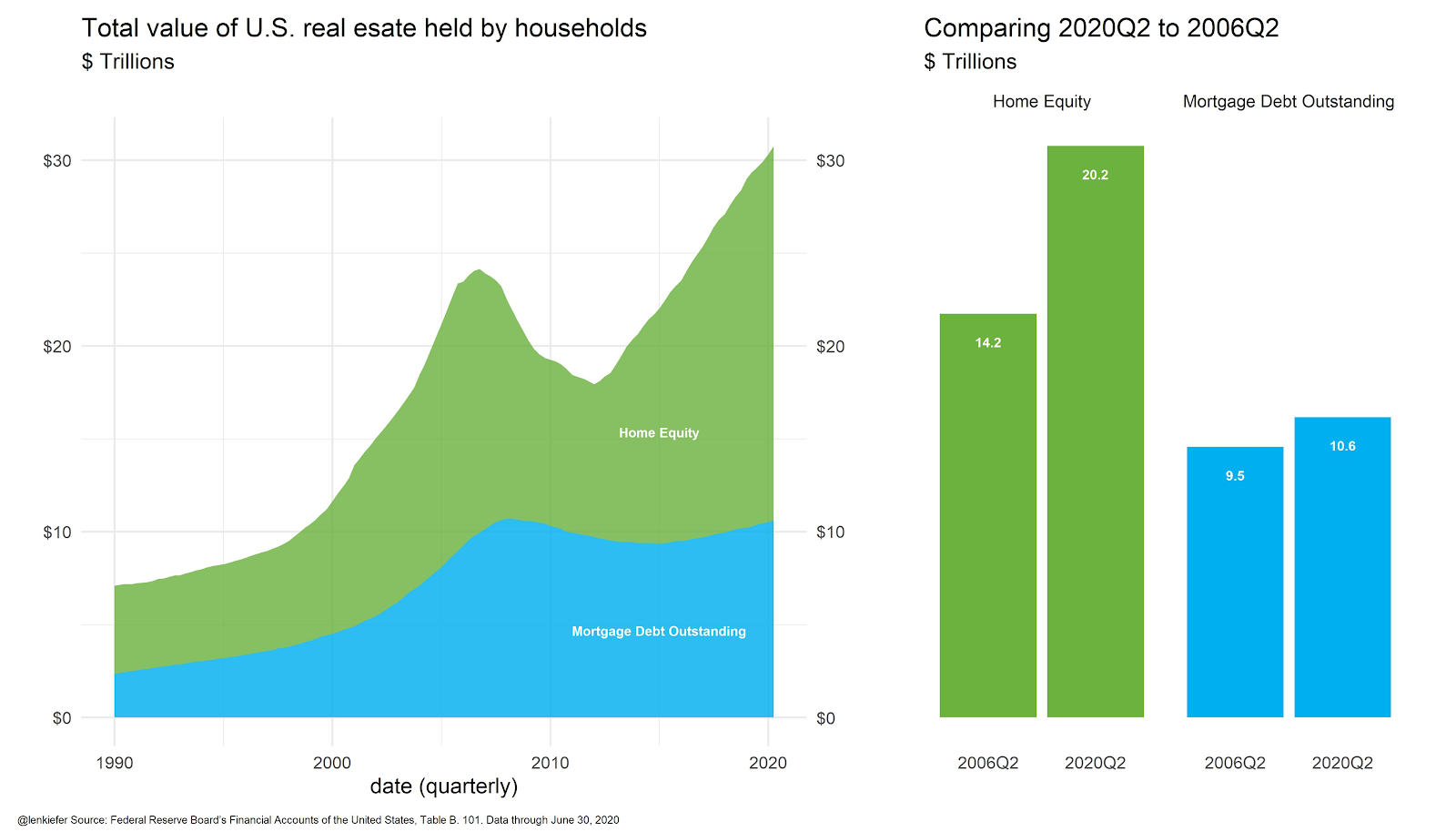 Total value of U.S. real esate held by households
$ Trillions

$30
$20
$10
$0

$30
$20
$10
$0

Home Equity

Mortgage Debt Outstanding

1990
2000
2010
2020
date (quarterly)

Comparing 2020Q2 to 2006Q2
$ Trillions

Home Equity
Mortgage Debt Outstanding

14.2
20.2
9.5
10.6

2006Q2
2020Q2
2006Q2
2020Q2

@lenkiefer Source: Federal Reserve Board's Financial Accounts of the United States, Table B. 101. Data through June 30, 2020